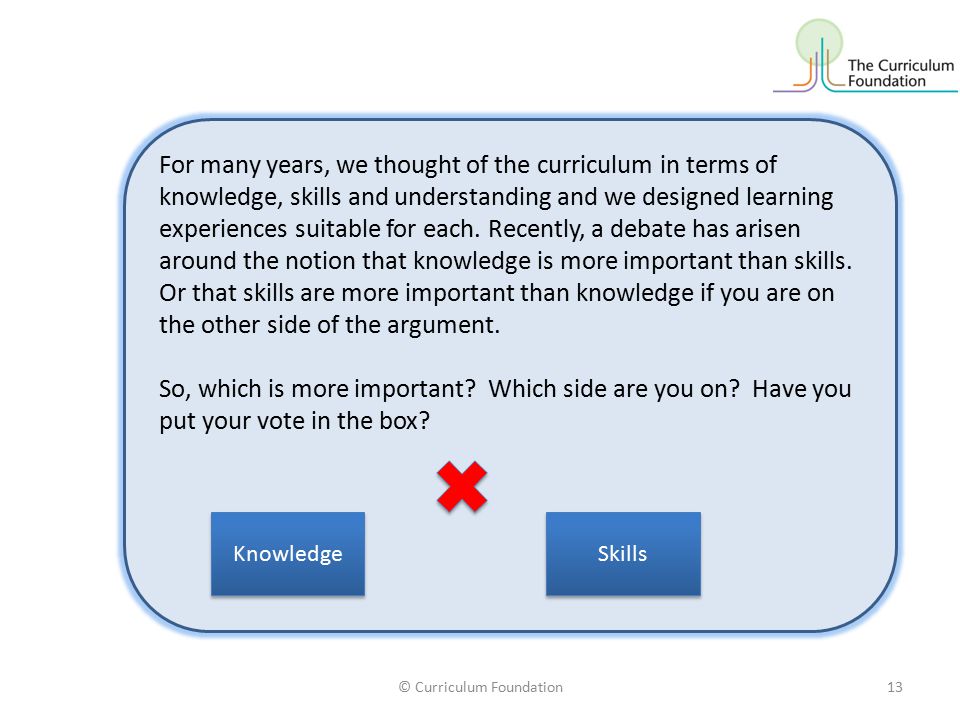 The Curriculum Foundation

For many years, we thought of the curriculum in terms of knowledge, skills and understanding and we designed learning experiences suitable for each. Recently, a debate has arisen around the notion that knowledge is more important than skills. Or that skills are more important than knowledge if you are on the other side of the argument.

So, which is more important? Which side are you on? Have you put your vote in the box?

Knowledge

Skills

© Curriculum Foundation

13